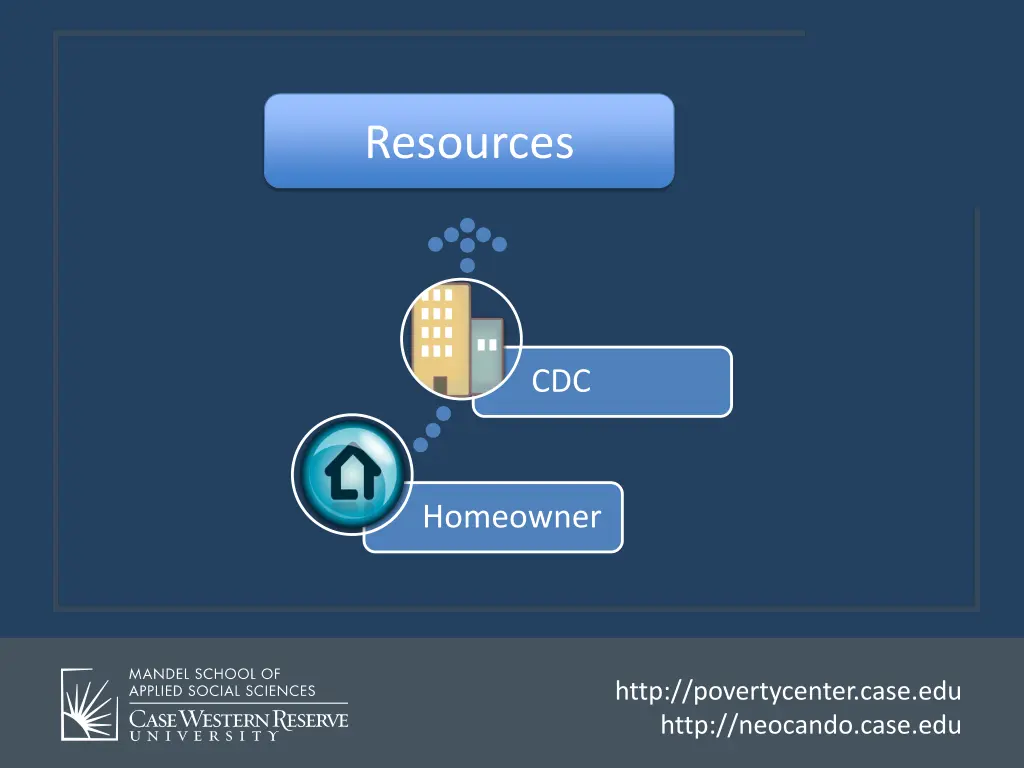 Resources

CDC

Homeowner

MANDEL SCHOOL OF
APPLIED SOCIAL SCIENCES
CASE WESTERN RESERVE
UNIVERSITY

http://povertycenter.case.edu
http://neocando.case.edu